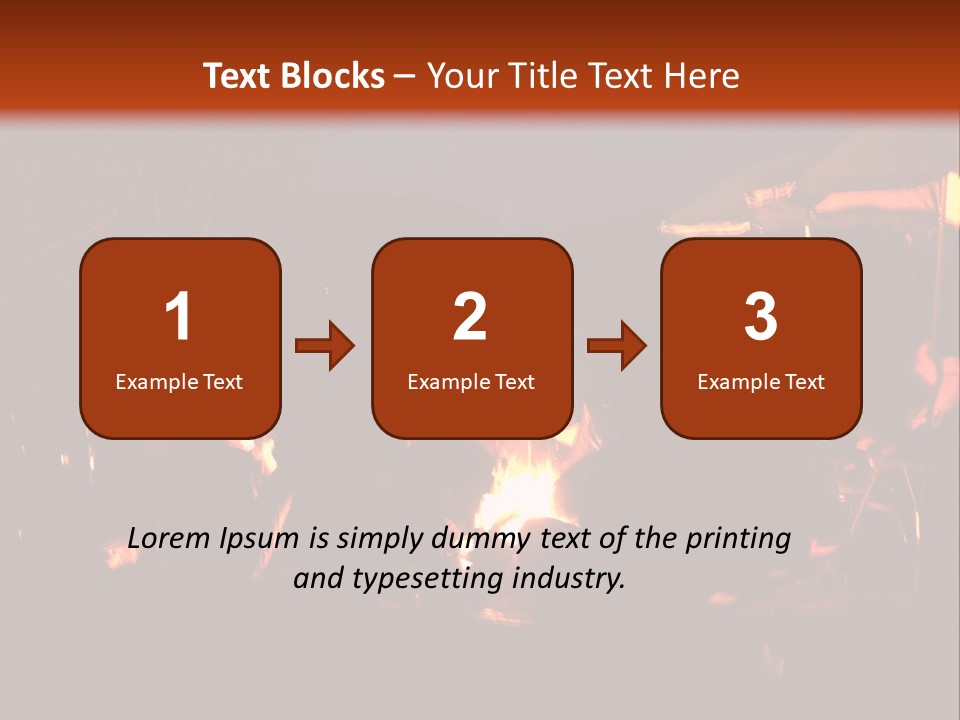 Text Blocks – Your Title Text Here

1
Example Text

2
Example Text

3
Example Text

Lorem Ipsum is simply dummy text of the printing and typesetting industry.